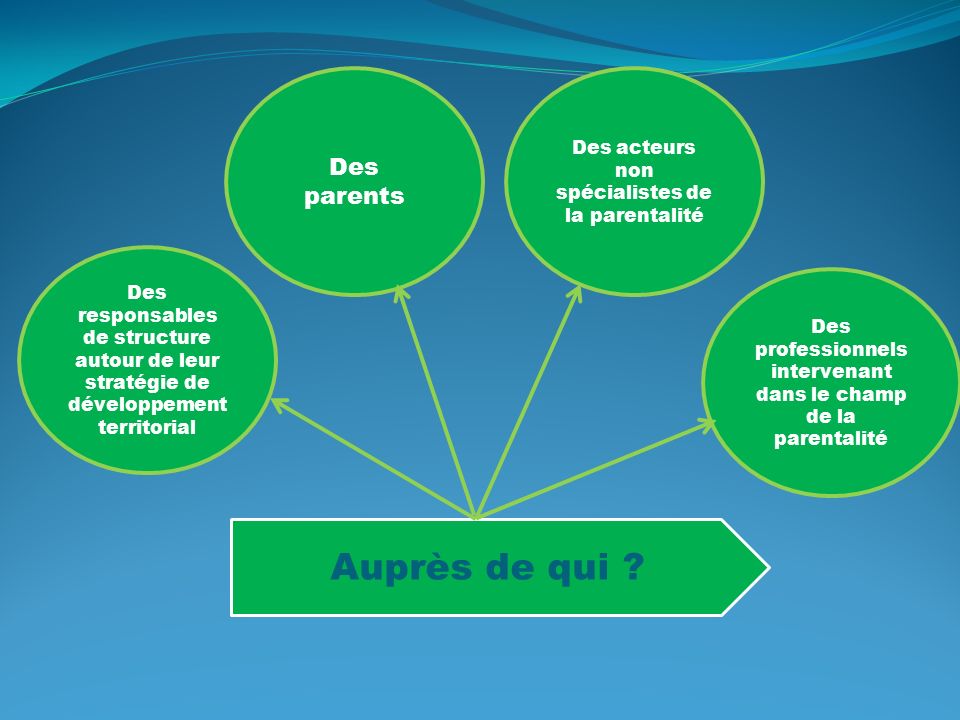 Des responsables de structure autour de leur stratégie de développement territorial

Des parents

Des acteurs non spécialistes de la parentalité

Des professionnels intervenant dans le champ de la parentalité

Auprès de qui ?